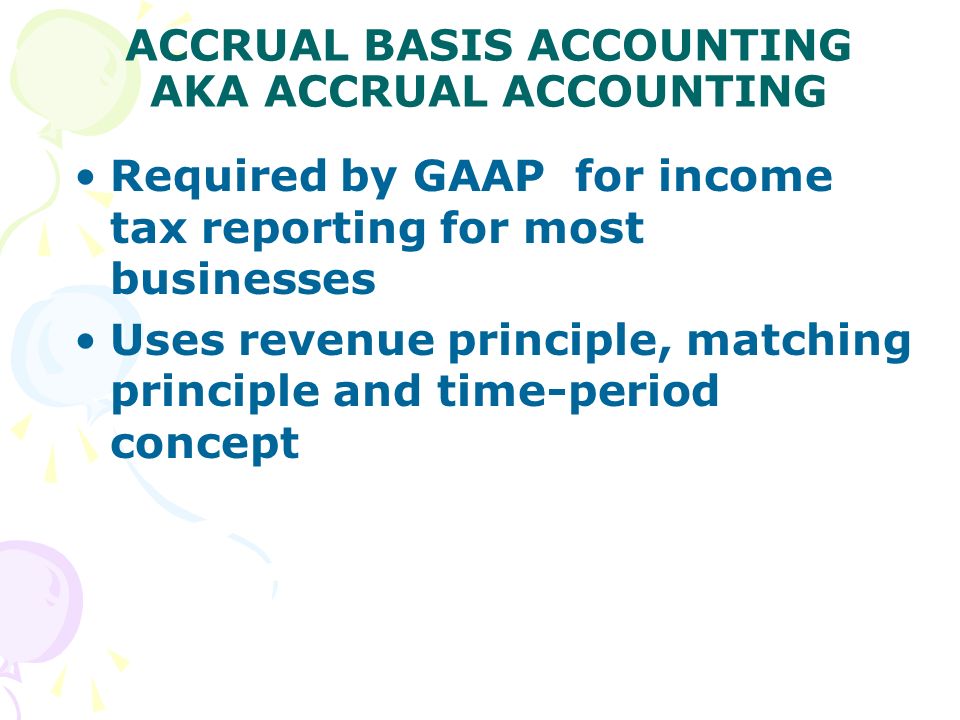 ACCRUAL BASIS ACCOUNTING
AKA ACCRUAL ACCOUNTING

• Required by GAAP for income tax reporting for most businesses

• Uses revenue principle, matching principle and time-period concept